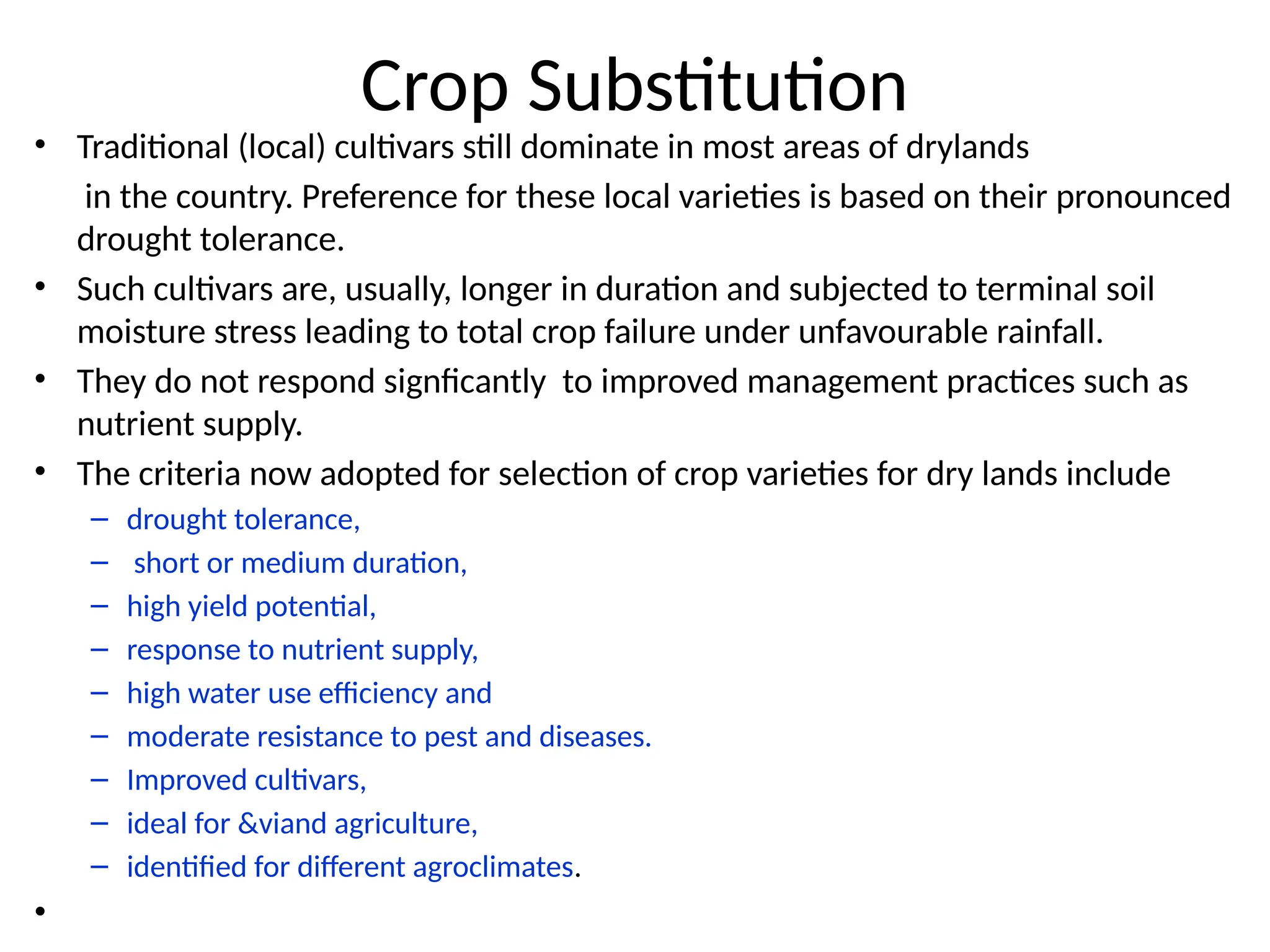 Crop Substitution

• Traditional (local) cultivars still dominate in most areas of drylands in the country. Preference for these local varieties is based on their pronounced drought tolerance.

• Such cultivars are, usually, longer in duration and subjected to terminal soil moisture stress leading to total crop failure under unfavourable rainfall.

• They do not respond signficantly to improved management practices such as nutrient supply.

• The criteria now adopted for selection of crop varieties for dry lands include
– drought tolerance,
– short or medium duration,
– high yield potential,
– response to nutrient supply,
– high water use efficiency and
– moderate resistance to pest and diseases.
– Improved cultivars,
– ideal for &viand agriculture,
– identified for different agroclimates.

•